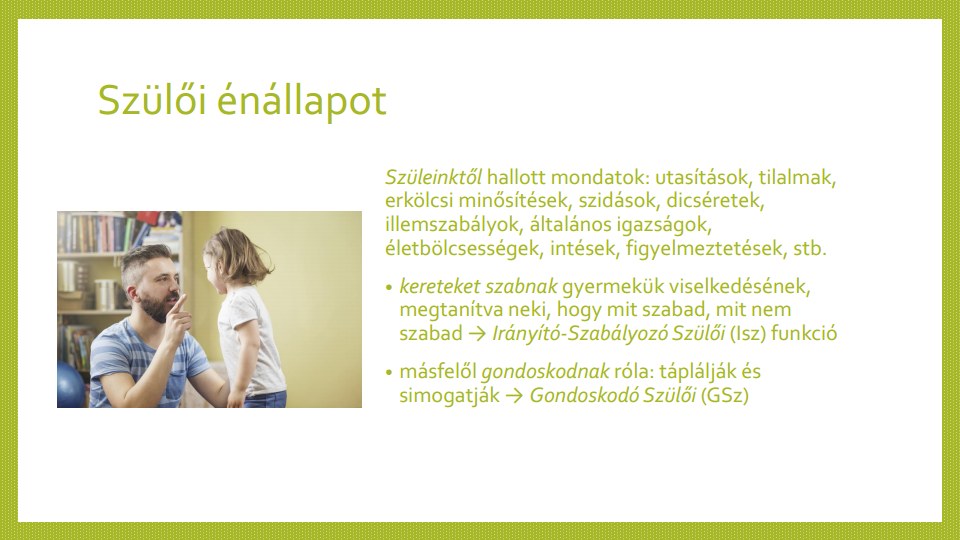 Szülői énállapot

Szüleinktől hallott mondatok: utasítások, tilalmak, erkölcsi minősítések, szidások, dicséretek, illemszabályok, általános igazságok, életbölcsességek, intések, figyelmeztetések, stb.

• kereteket szabnak gyermekük viselkedésének, megtanítva neki, hogy mit szabad, mit nem szabad → Irányító-Szabályozó Szülői (Isz) funkció

• másfelől gondoskodnak róla: táplálják és simogatják → Gondoskodó Szülői (GSz)